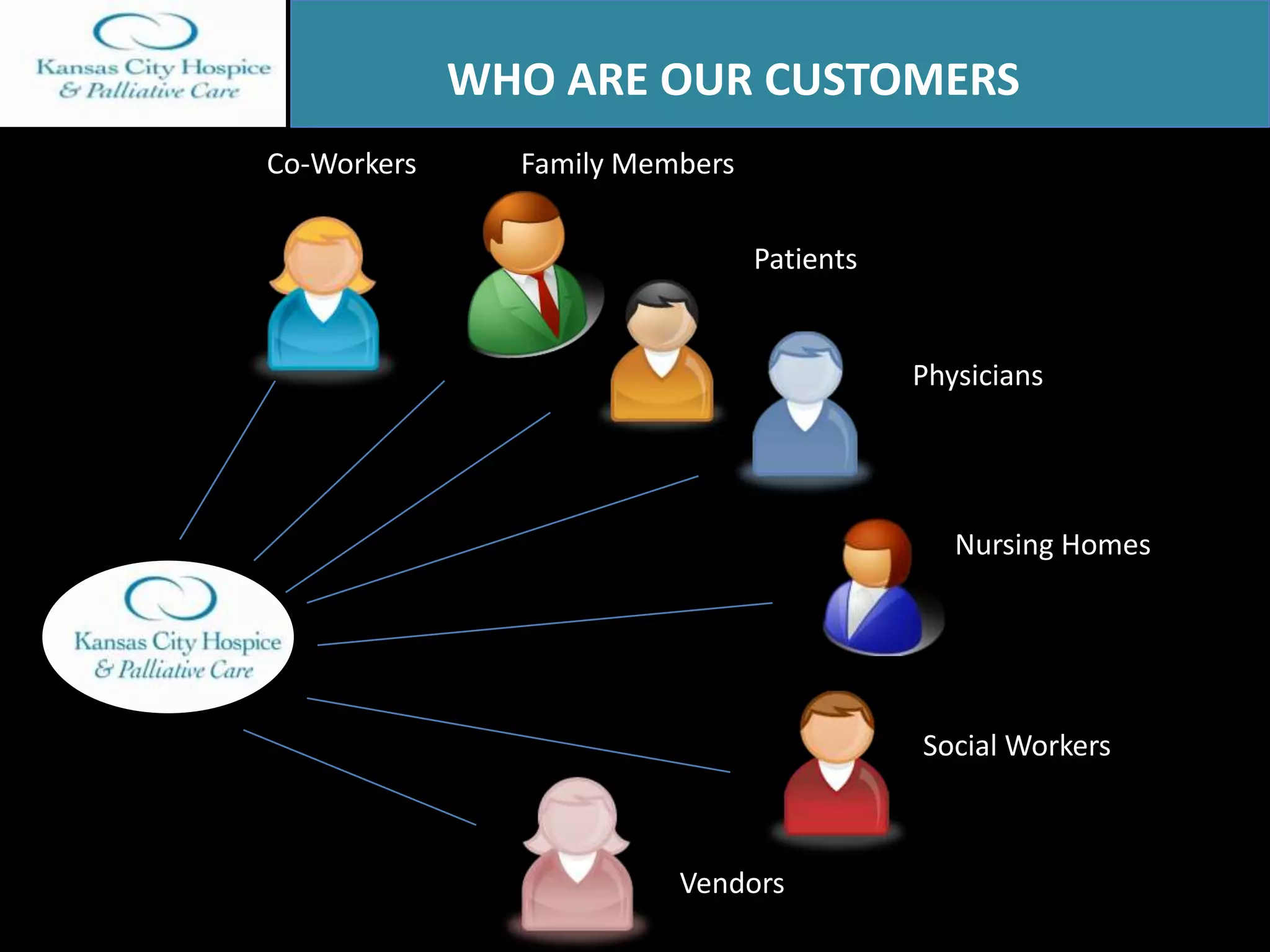 Kansas City Hospice
& Palliative Care

WHO ARE OUR CUSTOMERS

Co-Workers

Family Members

Patients

Physicians

Nursing Homes

Social Workers

Vendors

Kansas City Hospice
& Palliative Care